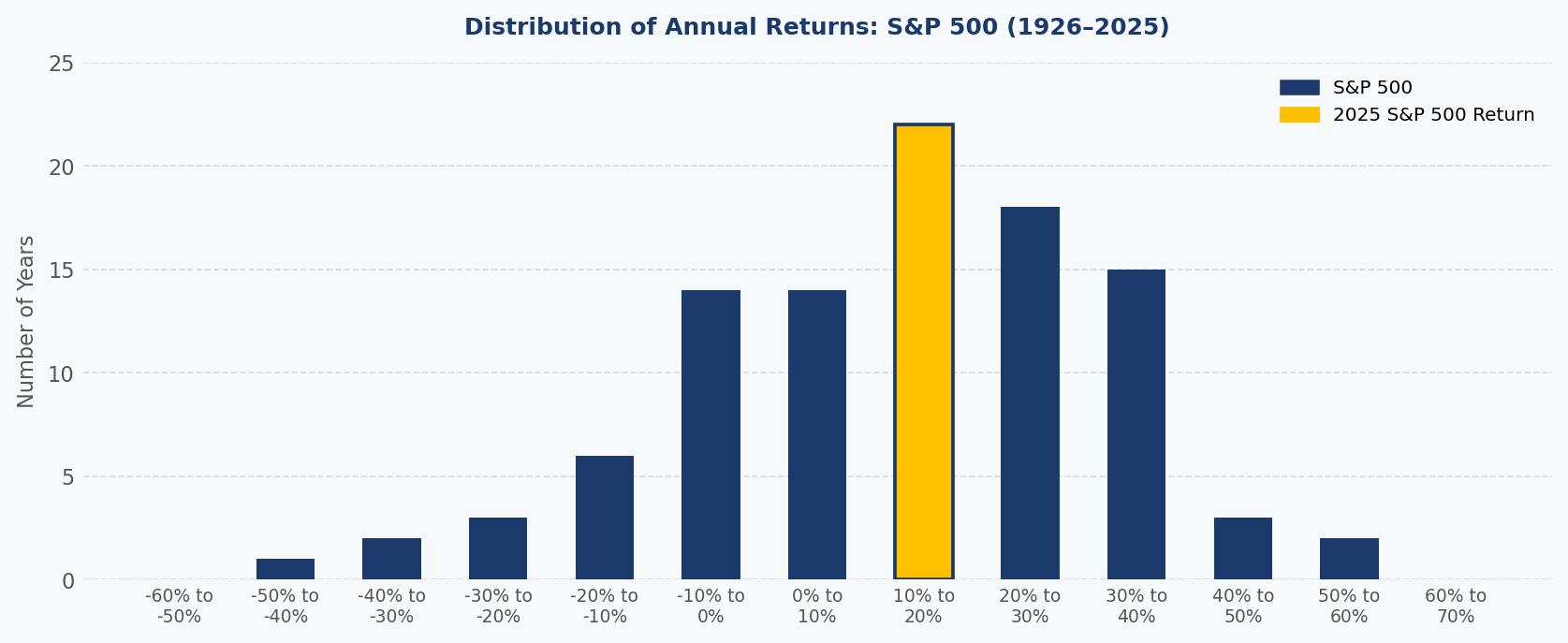 Distribution of Annual Returns: S&P 500 (1926–2025)

S&P 500
2025 S&P 500 Return

Number of Years

25
20
15
10
5
0

-60% to -50%
-50% to -40%
-40% to -30%
-30% to -20%
-20% to -10%
-10% to 0%
0% to 10%
10% to 20%
20% to 30%
30% to 40%
40% to 50%
50% to 60%
60% to 70%